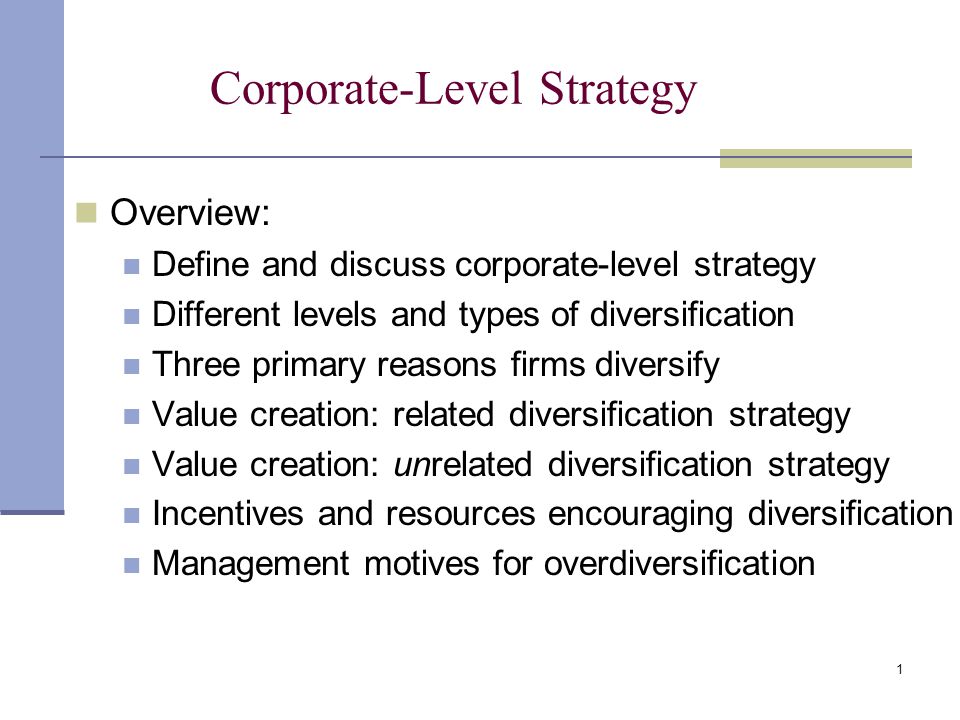 Corporate-Level Strategy

Overview:

Define and discuss corporate-level strategy

Different levels and types of diversification

Three primary reasons firms diversify

Value creation: related diversification strategy

Value creation: unrelated diversification strategy

Incentives and resources encouraging diversification

Management motives for overdiversification

1